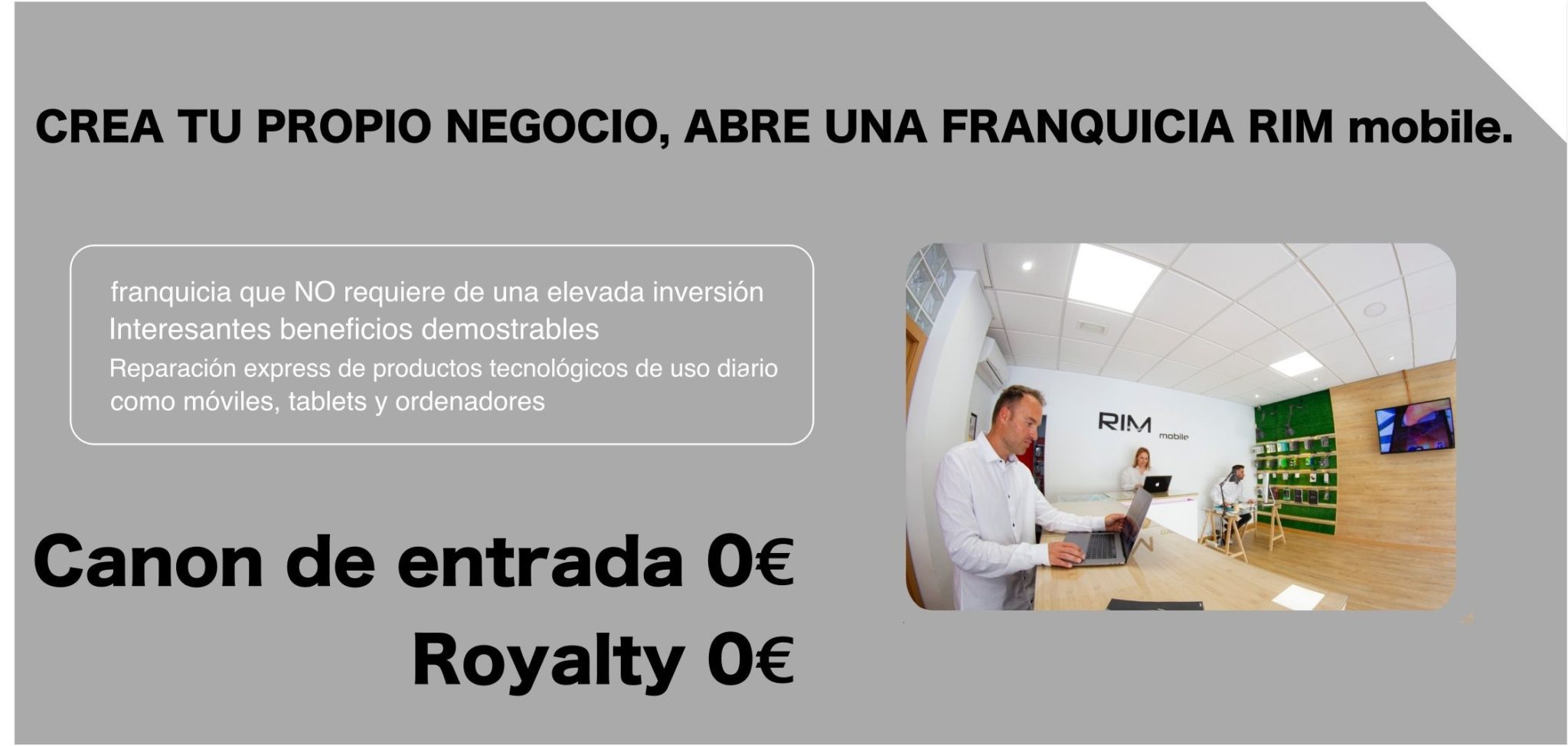 CREA TU PROPIO NEGOCIO, ABRE UNA FRANQUICIA RIM mobile.

franquicia que NO requiere de una elevada inversión
Interesantes beneficios demostrables
Reparación express de productos tecnológicos de uso diario como móviles, tablets y ordenadores

RIM mobile

Canon de entrada 0€
Royalty 0€